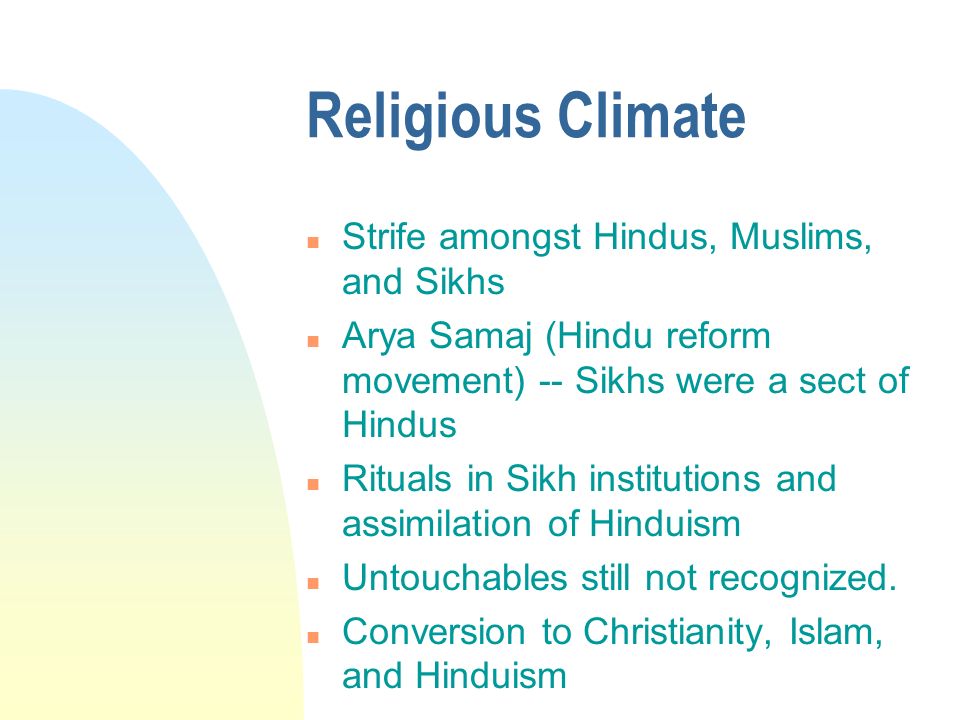 Religious Climate

- Strife amongst Hindus, Muslims, and Sikhs
- Arya Samaj (Hindu reform movement) -- Sikhs were a sect of Hindus
- Rituals in Sikh institutions and assimilation of Hinduism
- Untouchables still not recognized.
- Conversion to Christianity, Islam, and Hinduism